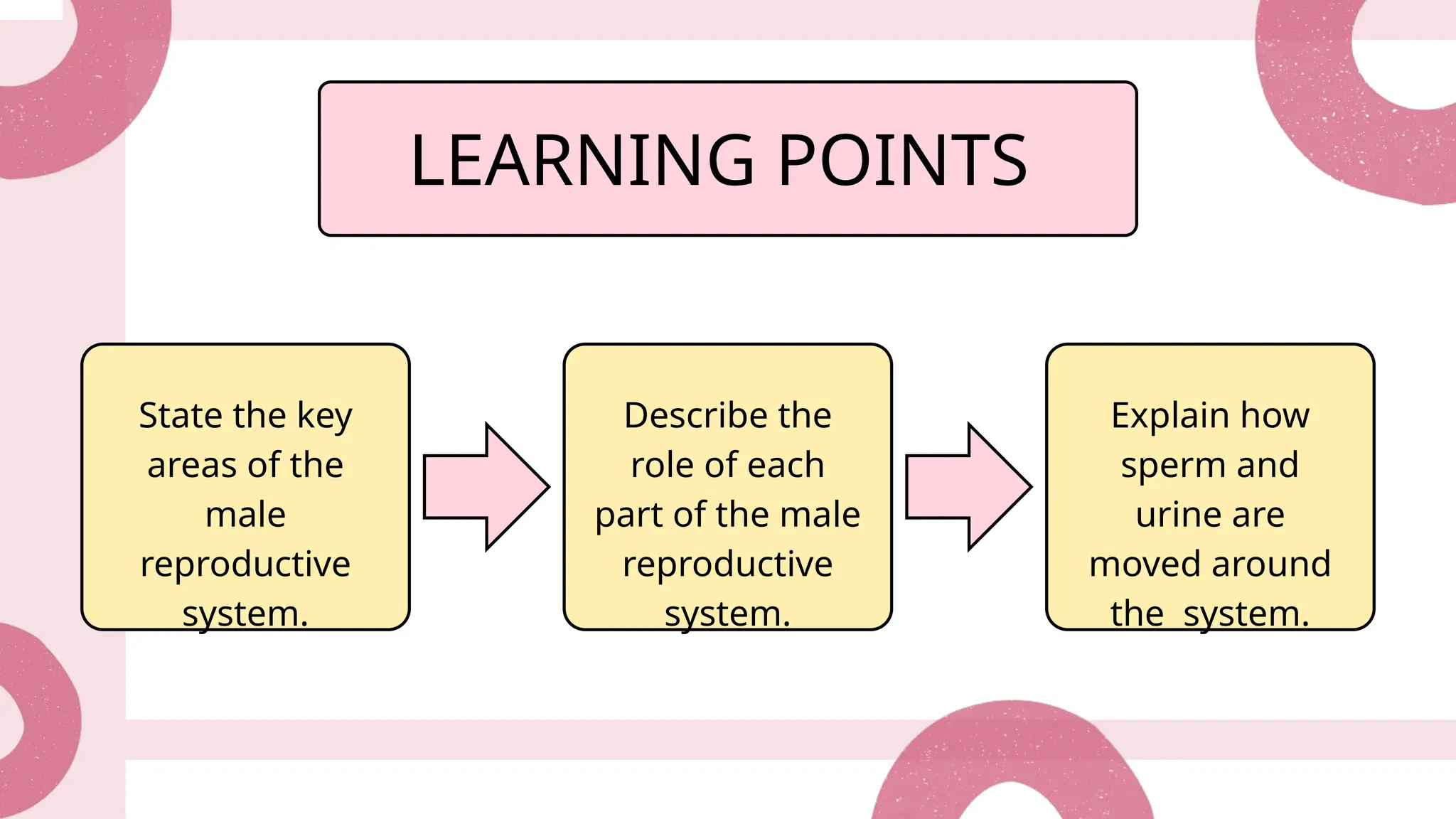 LEARNING POINTS

State the key areas of the male reproductive system.

Describe the role of each part of the male reproductive system.

Explain how sperm and urine are moved around the  system.